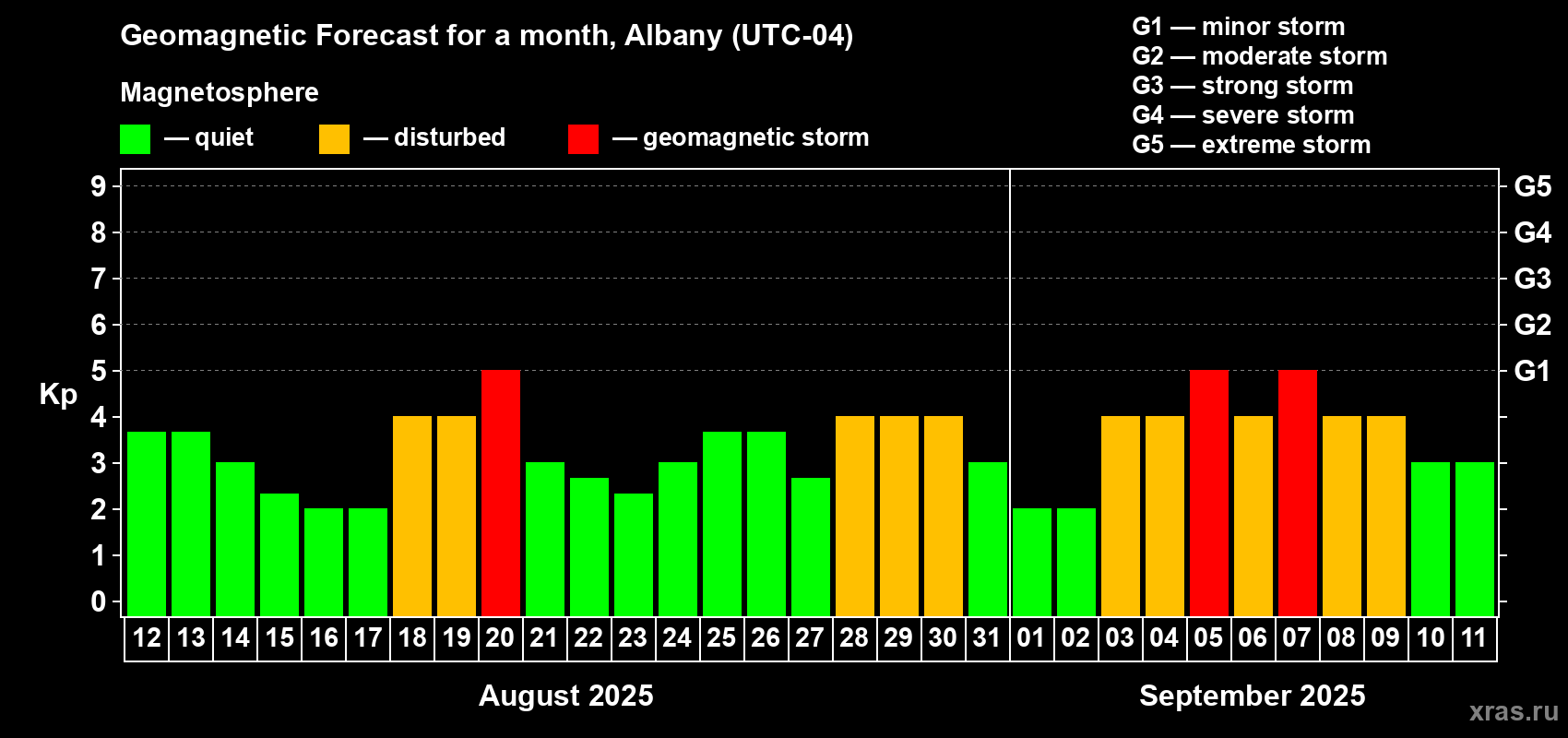 Geomagnetic Forecast for a month, Albany (UTC-04)

Magnetosphere

— quiet — disturbed — geomagnetic storm

G1 — minor storm
G2 — moderate storm
G3 — strong storm
G4 — severe storm
G5 — extreme storm

Kp

9
8
7
6
5
4
3
2
1
0

G5
G4
G3
G2
G1

12 13 14 15 16 17 18 19 20 21 22 23 24 25 26 27 28 29 30 31 01 02 03 04 05 06 07 08 09 10 11

August 2025

September 2025

xras.ru